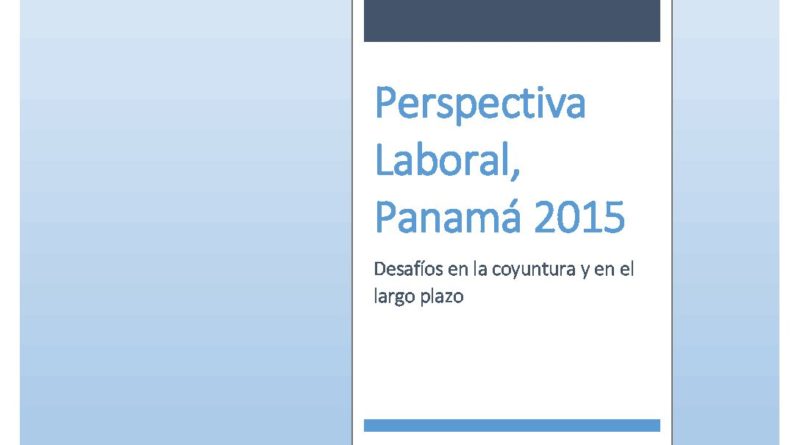 Perspectiva Laboral, Panamá 2015

Desafíos en la coyuntura y en el largo plazo